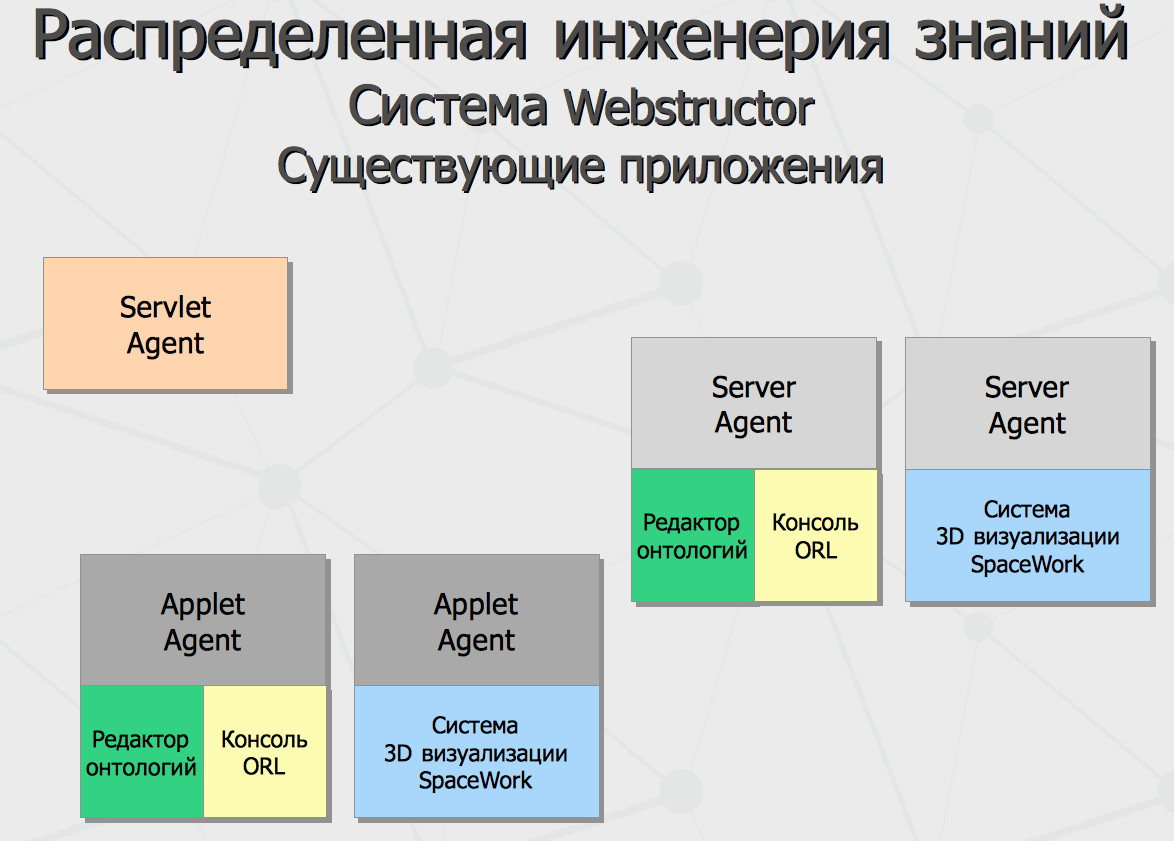 Распределенная инженерия знаний
Система Webstructor
Существующие приложения

Servlet Agent

Server Agent

Редактор онтологий

Консоль ORL

Server Agent

Система 3D визуализации SpaceWork

Applet Agent

Редактор онтологий

Консоль ORL

Applet Agent

Система 3D визуализации SpaceWork